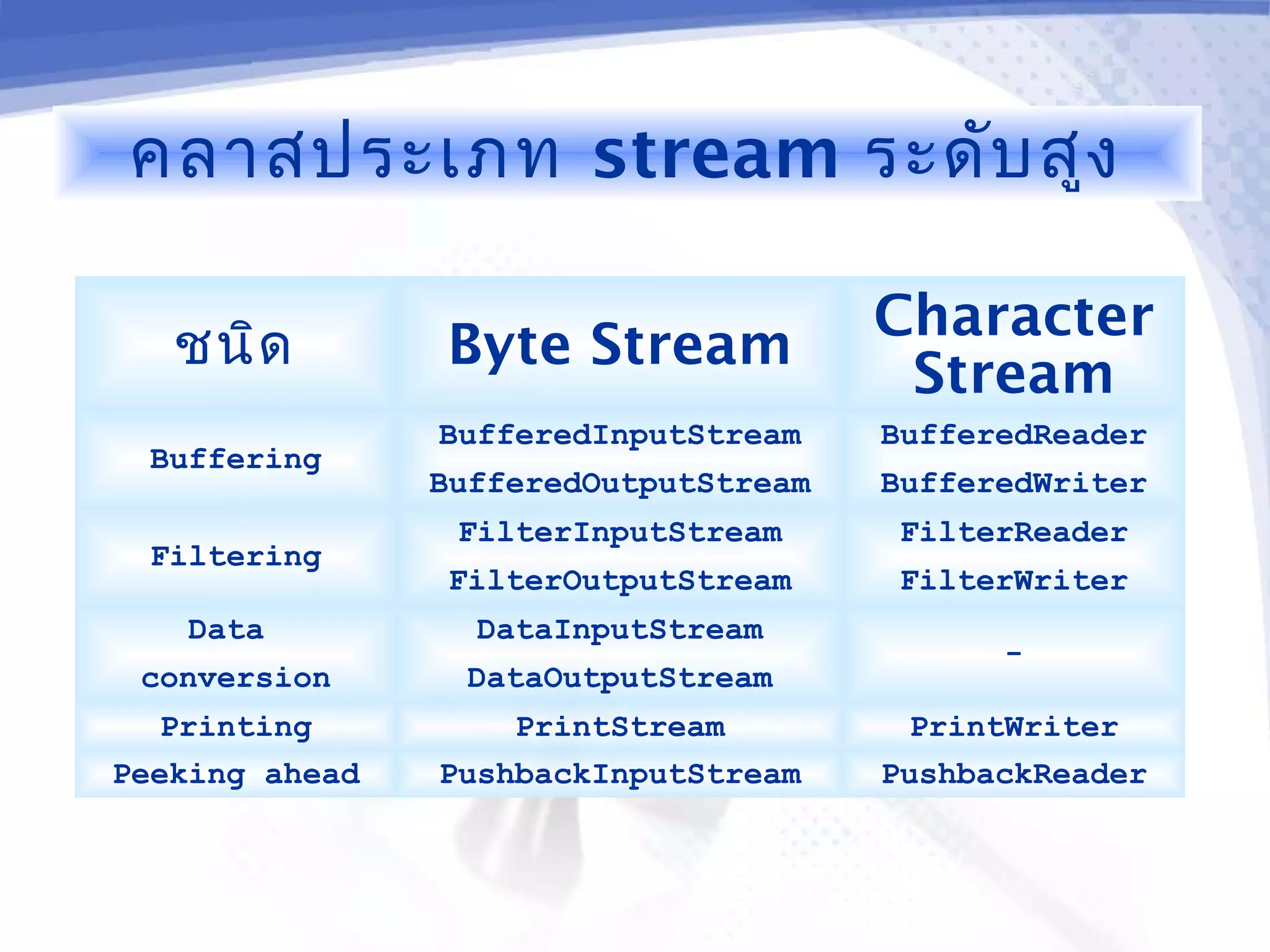 คลาสประเภท stream ระดับสูง

| ชนิด | Byte Stream | Character Stream |
|---|---|---|
| Buffering | BufferedInputStream BufferedOutputStream | BufferedReader BufferedWriter |
| Filtering | FilterInputStream FilterOutputStream | FilterReader FilterWriter |
| Data conversion | DataInputStream DataOutputStream | - |
| Printing | PrintStream | PrintWriter |
| Peeking ahead | PushbackInputStream | PushbackReader |